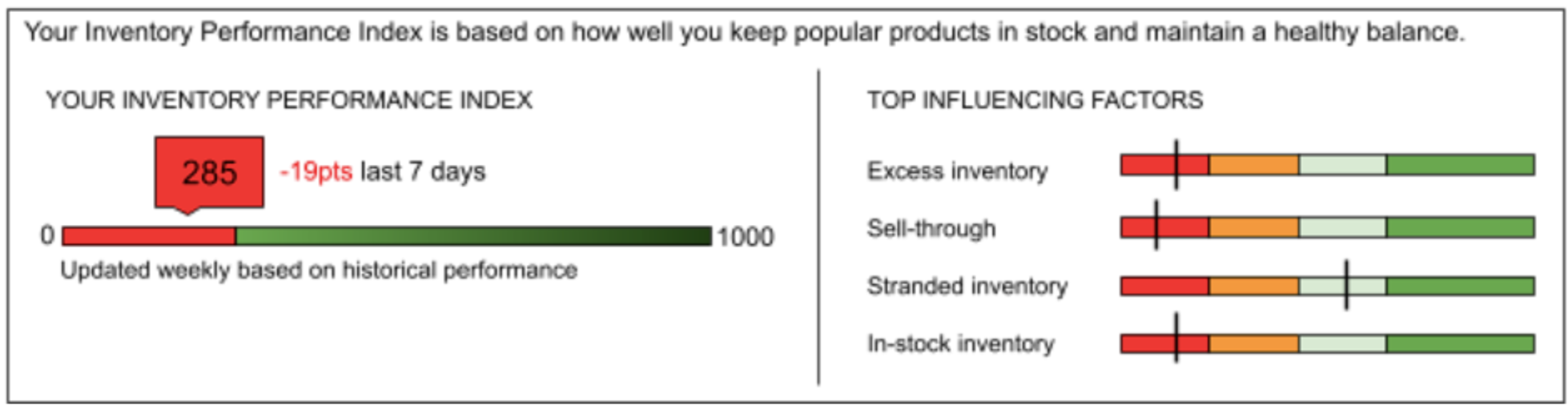 Your Inventory Performance Index is based on how well you keep popular products in stock and maintain a healthy balance.

YOUR INVENTORY PERFORMANCE INDEX

285

-19pts last 7 days

0

1000

Updated weekly based on historical performance

TOP INFLUENCING FACTORS

Excess inventory

Sell-through

Stranded inventory

In-stock inventory